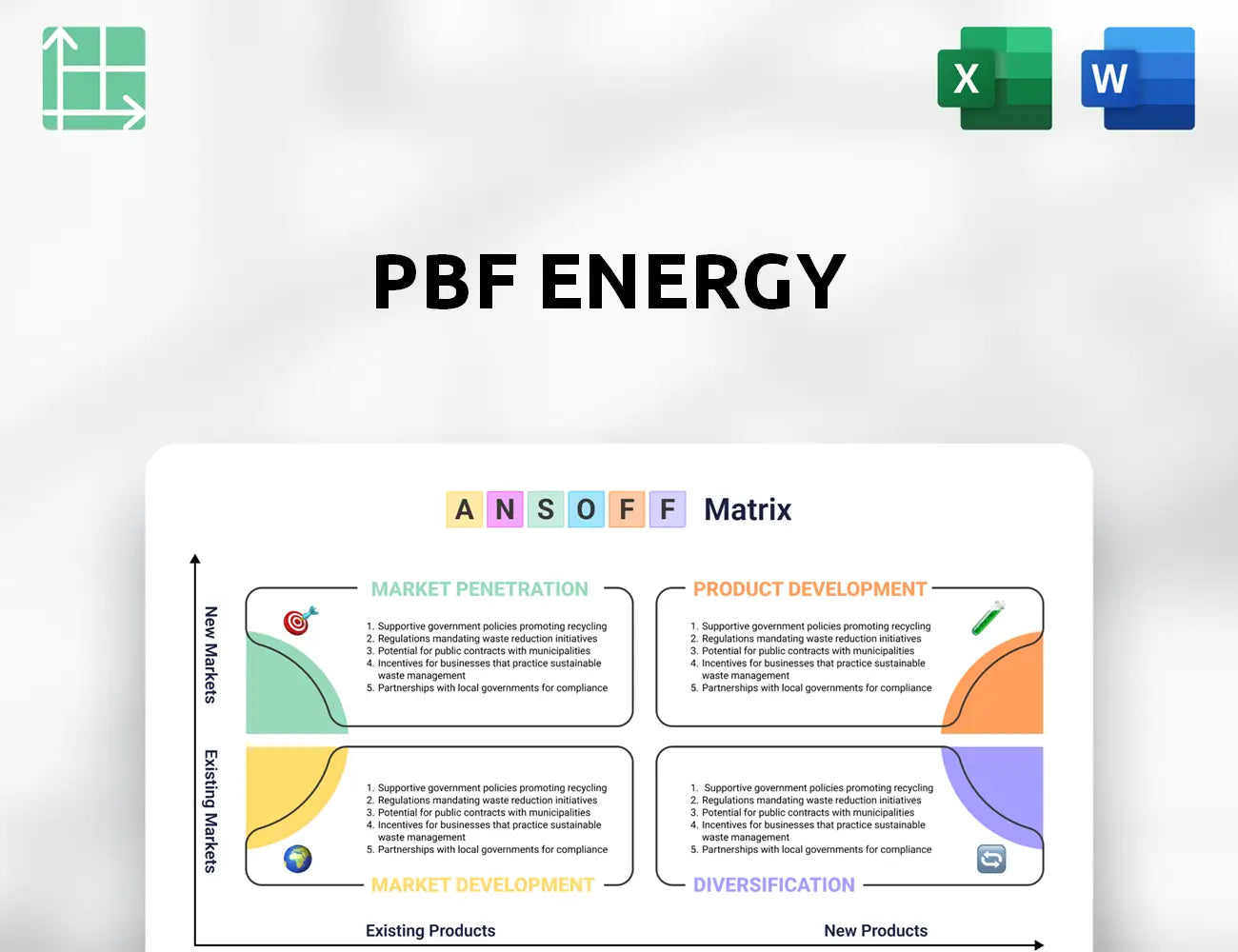 X

W

PBF ENERGY

A N S O F F Matrix

New Markets

Existing Markets

MARKET PENETRATION

1. Supportive government policies promoting recycling
2. Regulations mandating waste reduction initiatives
3. Potential for public contracts with municipalities
4. Incentives for businesses that practice sustainable waste management
5. Partnerships with local governments for compliance

PRODUCT DEVELOPMENT

1. Supportive government policies promoting recycling
2. Regulations mandating waste reduction initiatives
3. Potential for public contracts with municipalities
4. Incentives for businesses that practice sustainable waste management
5. Partnerships with local governments for compliance

1. Supportive government policies promoting recycling
2. Regulations mandating waste reduction initiatives
3. Potential for public contracts with municipalities
4. Incentives for businesses that practice sustainable waste management
5. Partnerships with local governments for compliance

MARKET DEVELOPMENT

1. Supportive government policies promoting recycling
2. Regulations mandating waste reduction initiatives
3. Potential for public contracts with municipalities
4. Incentives for businesses that practice sustainable waste management
5. Partnerships with local governments for compliance

DIVERSIFICATION

Existing Products

New Products